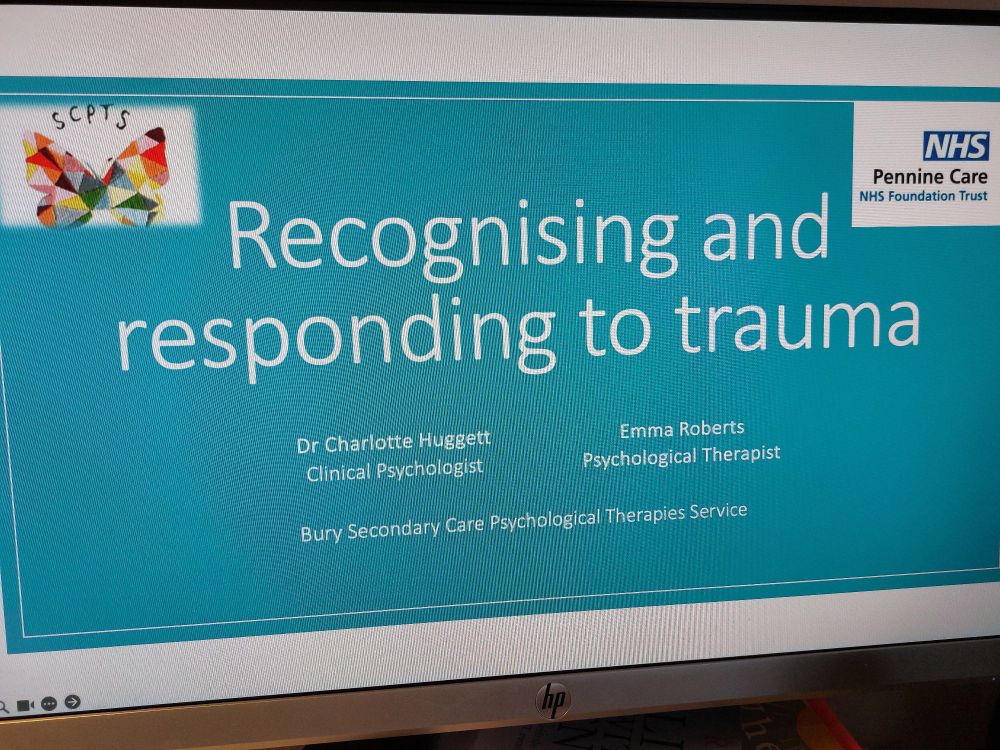 SCPTS

NHS
Pennine Care
NHS Foundation Trust

Recognising and responding to trauma

Dr Charlotte Huggett
Clinical Psychologist

Emma Roberts
Psychological Therapist

Bury Secondary Care Psychological Therapies Service

hp